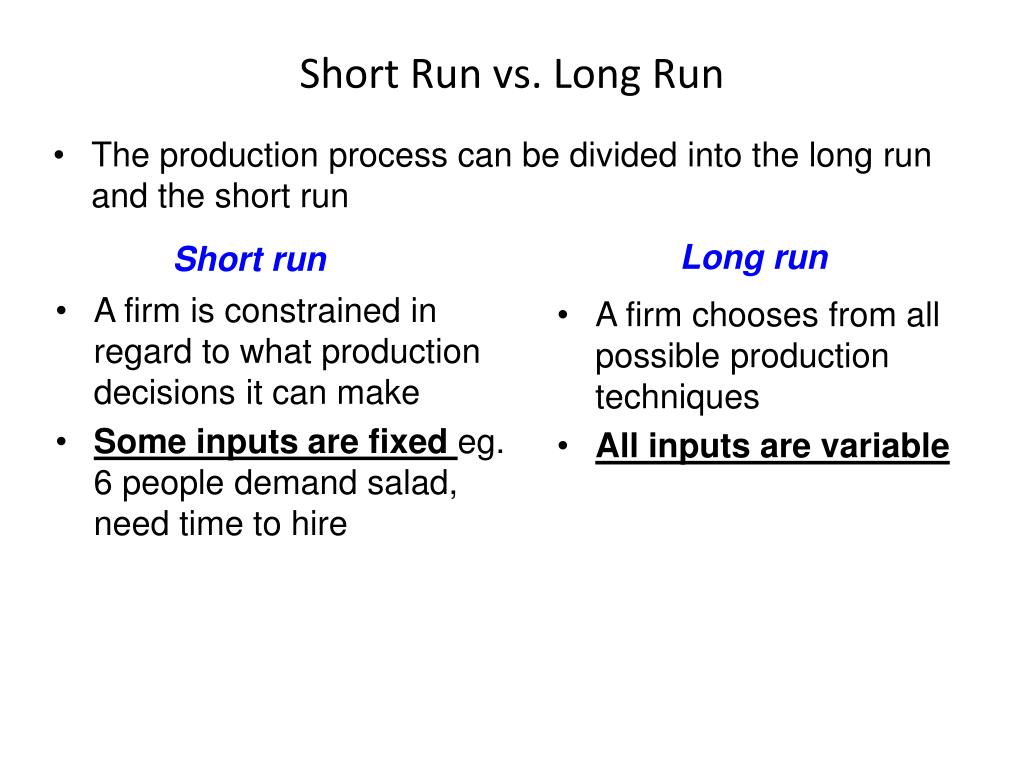 Short Run vs. Long Run

• The production process can be divided into the long run and the short run

Short run

• A firm is constrained in regard to what production decisions it can make
• Some inputs are fixed eg. 6 people demand salad, need time to hire

Long run

• A firm chooses from all possible production techniques
• All inputs are variable